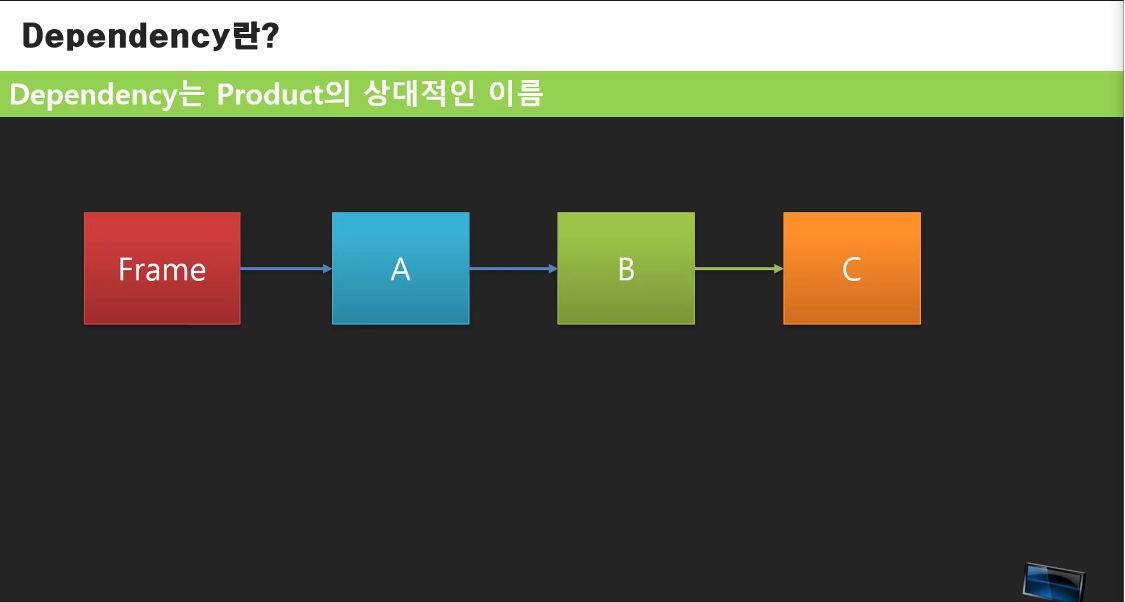 Dependency란?

Dependency는 Product의 상대적인 이름

Frame

A

B

C